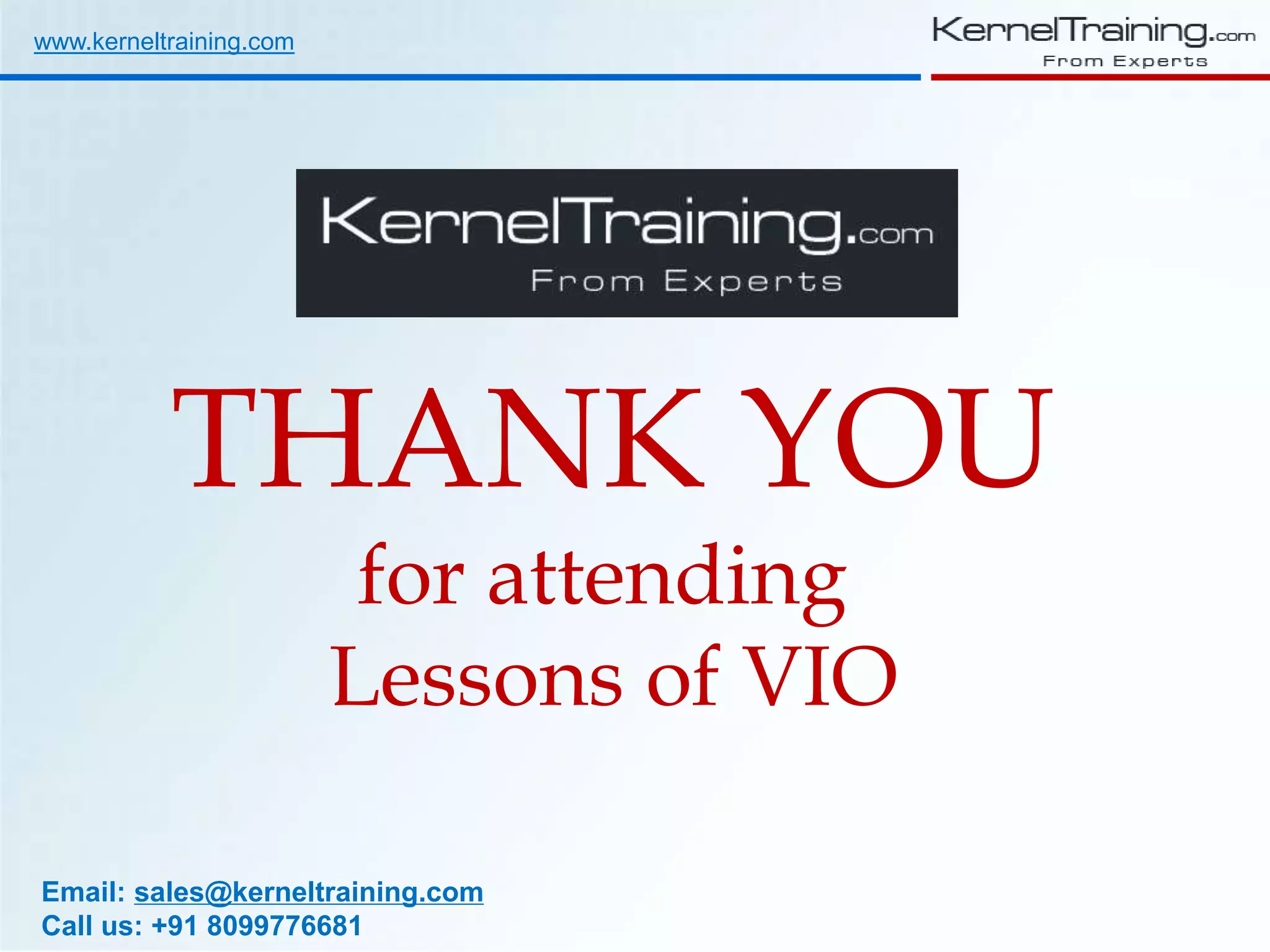 www.kerneltraining.com

KernelTraining.com
From Experts

KernelTraining.com
From Experts

THANK YOU
for attending
Lessons of VIO

Email: sales@kerneltraining.com
Call us: +91 8099776681